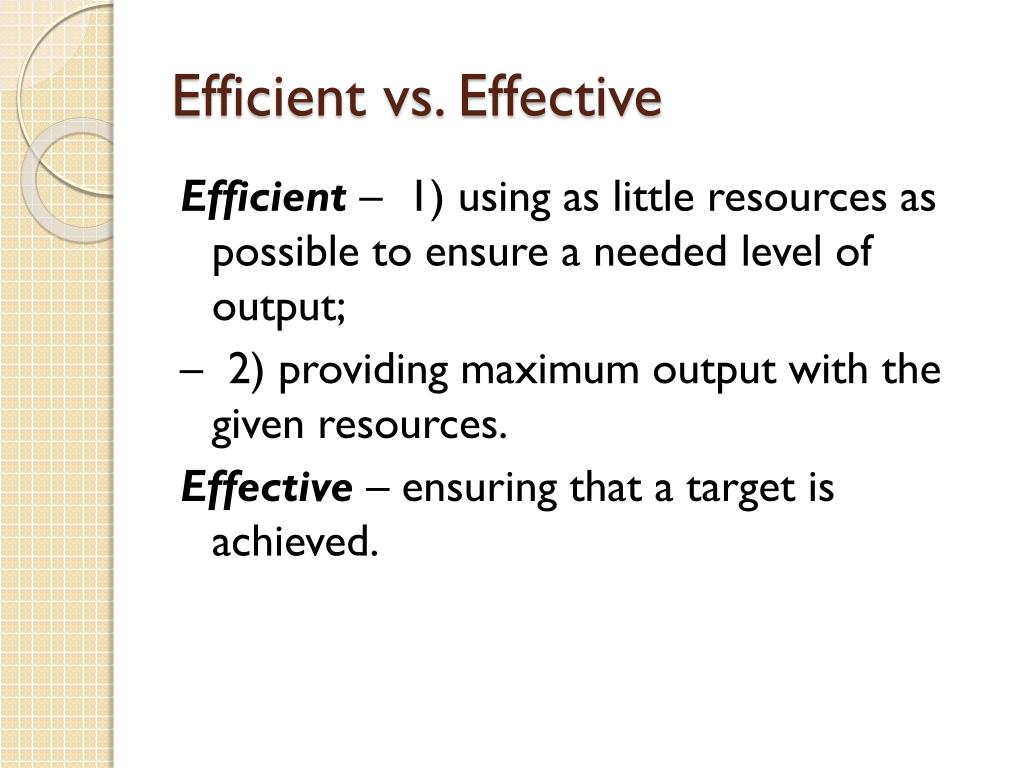 Efficient vs. Effective

Efficient – 1) using as little resources as possible to ensure a needed level of output;

– 2) providing maximum output with the given resources.

Effective – ensuring that a target is achieved.